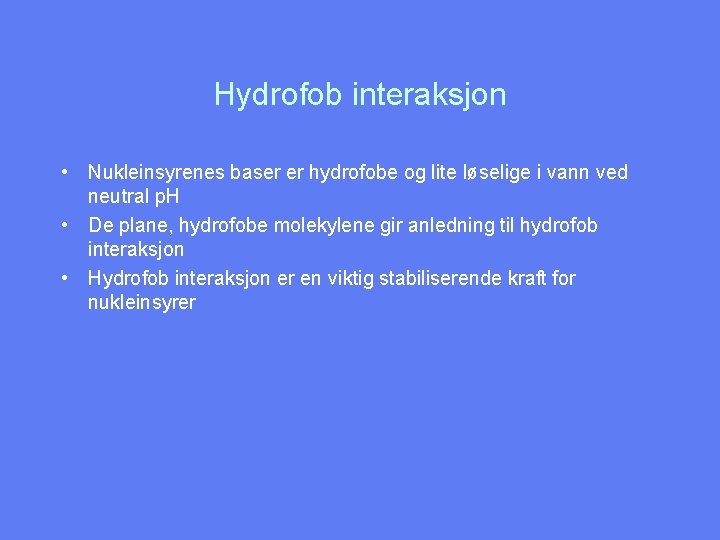 Hydrofob interaksjon

• Nukleinsyrenes baser er hydrofobe og lite løselige i vann ved neutral pH
• De plane, hydrofobe molekylene gir anledning til hydrofob interaksjon
• Hydrofob interaksjon er en viktig stabiliserende kraft for nukleinsyrer